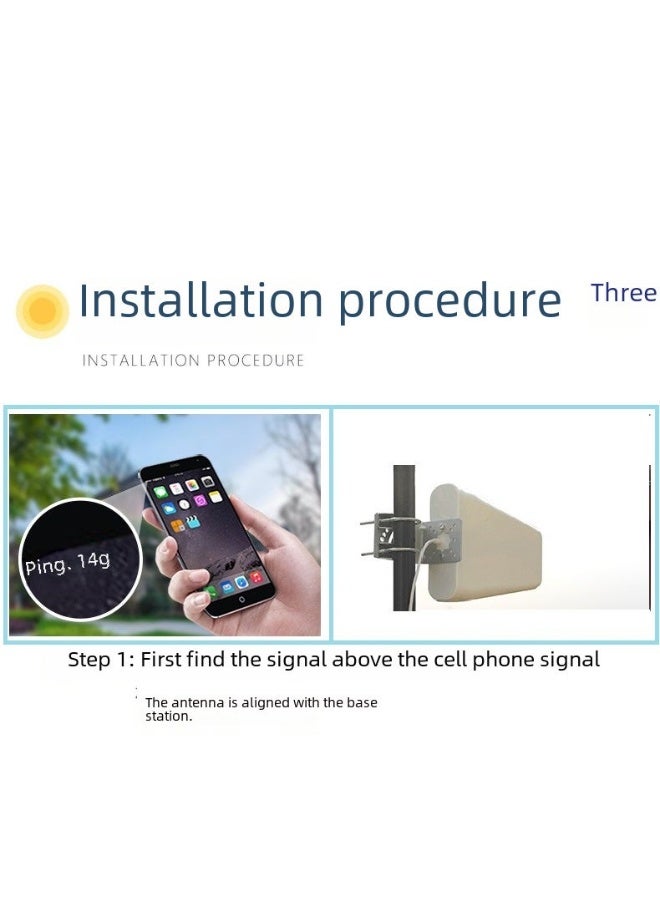 Installation procedure Three

INSTALLATION PROCEDURE

Ping. 14g

Step 1: First find the signal above the cell phone signal

The antenna is aligned with the base station.